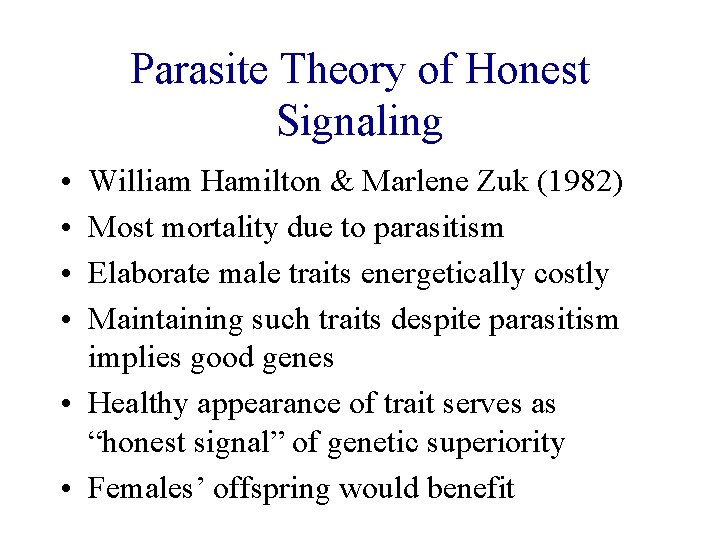 Parasite Theory of Honest Signaling

• William Hamilton & Marlene Zuk (1982)
• Most mortality due to parasitism
• Elaborate male traits energetically costly
• Maintaining such traits despite parasitism implies good genes
• Healthy appearance of trait serves as "honest signal" of genetic superiority
• Females' offspring would benefit